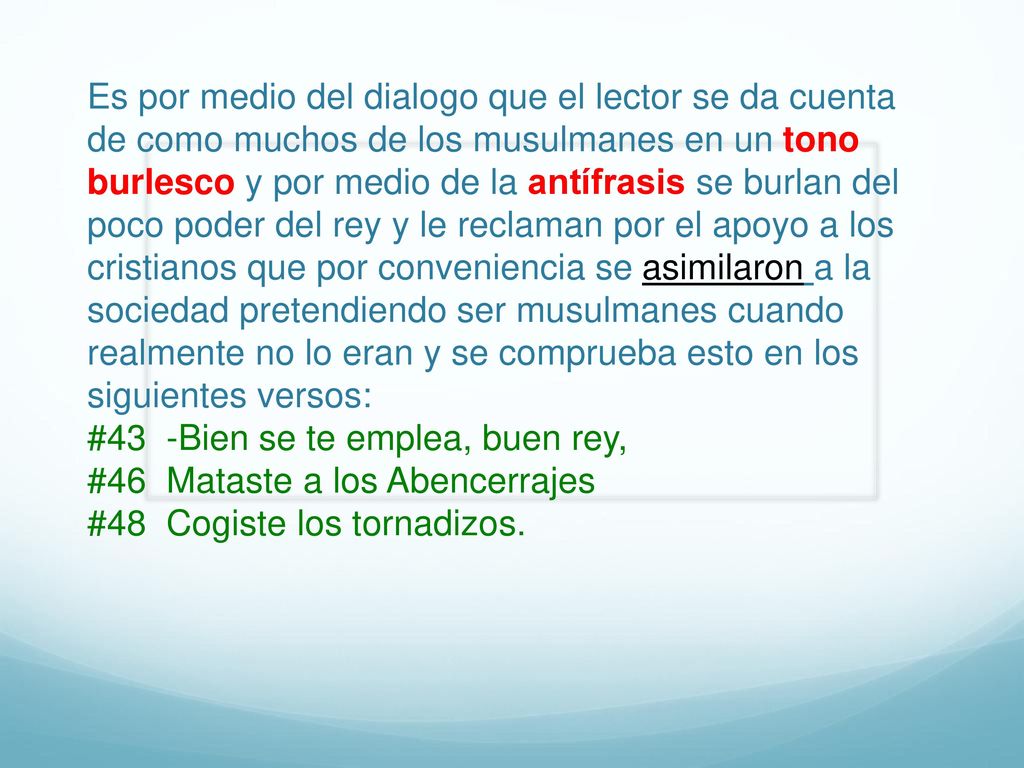 Es por medio del dialogo que el lector se da cuenta de como muchos de los musulmanes en un tono burlesco y por medio de la antífrasis se burlan del poco poder del rey y le reclaman por el apoyo a los cristianos que por conveniencia se asimilaron a la sociedad pretendiendo ser musulmanes cuando realmente no lo eran y se comprueba esto en los siguientes versos:
#43 -Bien se te emplea, buen rey,
#46 Mataste a los Abencerrajes
#48 Cogiste los tornadizos.